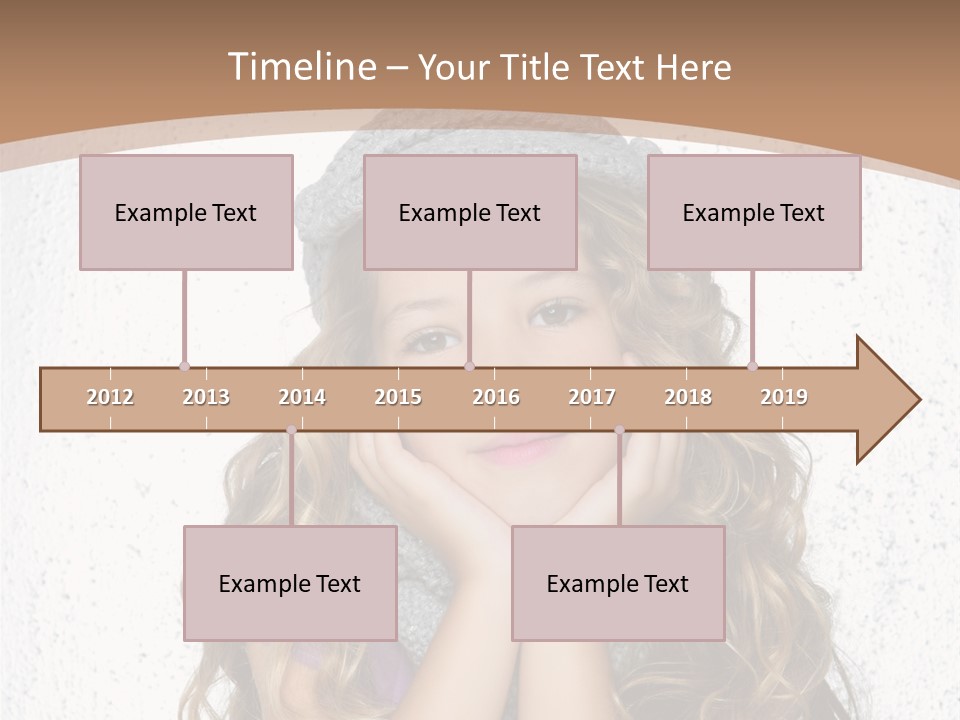 Timeline – Your Title Text Here

Example Text

Example Text

Example Text

2012 2013 2014 2015 2016 2017 2018 2019

Example Text

Example Text